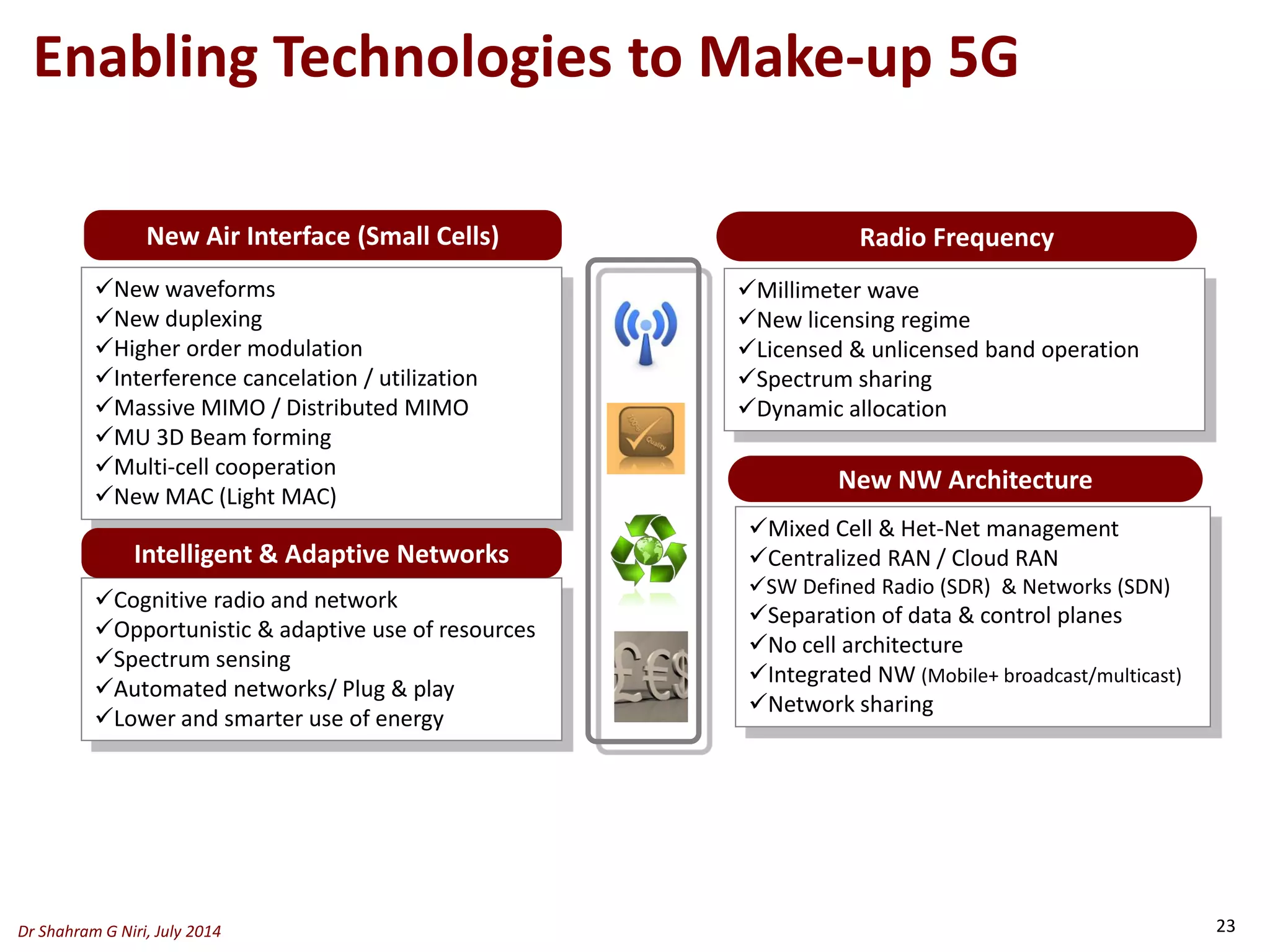 Enabling Technologies to Make-up 5G

New Air Interface (Small Cells)

✓New waveforms
✓New duplexing
✓Higher order modulation
✓Interference cancelation / utilization
✓Massive MIMO / Distributed MIMO
✓MU 3D Beam forming
✓Multi-cell cooperation
✓New MAC (Light MAC)

Intelligent & Adaptive Networks

✓Cognitive radio and network
✓Opportunistic & adaptive use of resources
✓Spectrum sensing
✓Automated networks/ Plug & play
✓Lower and smarter use of energy

100% Quality

£€$

Radio Frequency

✓Millimeter wave
✓New licensing regime
✓Licensed & unlicensed band operation
✓Spectrum sharing
✓Dynamic allocation

New NW Architecture

✓Mixed Cell & Het-Net management
✓Centralized RAN / Cloud RAN
✓SW Defined Radio (SDR) & Networks (SDN)
✓Separation of data & control planes
✓No cell architecture
✓Integrated NW (Mobile+ broadcast/multicast)
✓Network sharing

Dr Shahram G Niri, July 2014

23